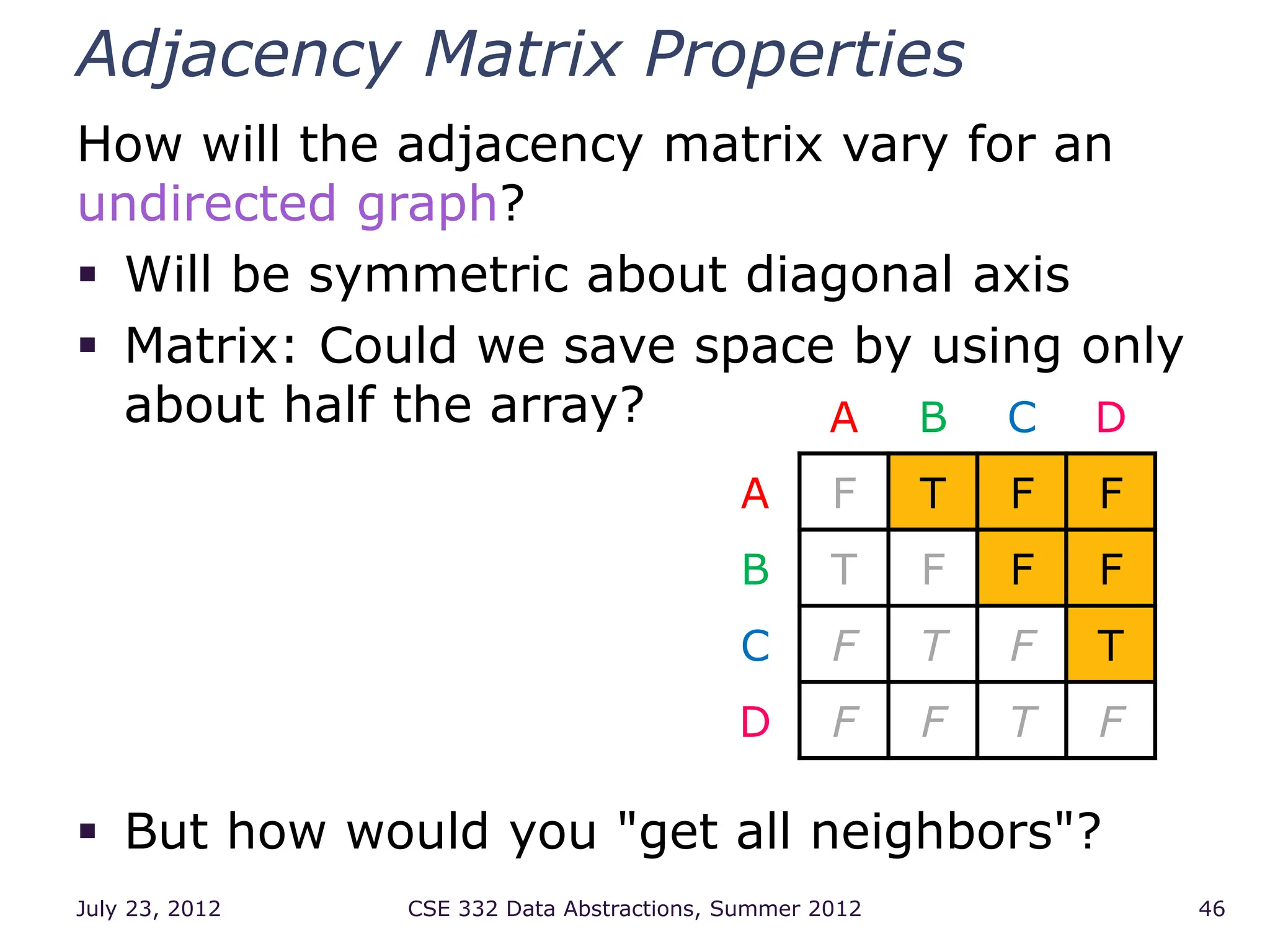 Adjacency Matrix Properties

How will the adjacency matrix vary for an undirected graph?

▪ Will be symmetric about diagonal axis

▪ Matrix: Could we save space by using only about half the array?

| | A | B | C | D |
|---|---|---|---|---|
| A | F | T | F | F |
| B | T | F | F | F |
| C | F | T | F | T |
| D | F | F | T | F |

▪ But how would you "get all neighbors"?

July 23, 2012 CSE 332 Data Abstractions, Summer 2012 46